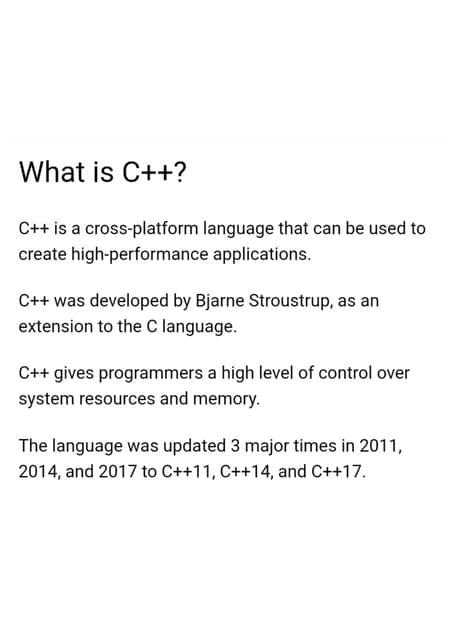 What is C++?

C++ is a cross-platform language that can be used to create high-performance applications.

C++ was developed by Bjarne Stroustrup, as an extension to the C language.

C++ gives programmers a high level of control over system resources and memory.

The language was updated 3 major times in 2011, 2014, and 2017 to C++11, C++14, and C++17.